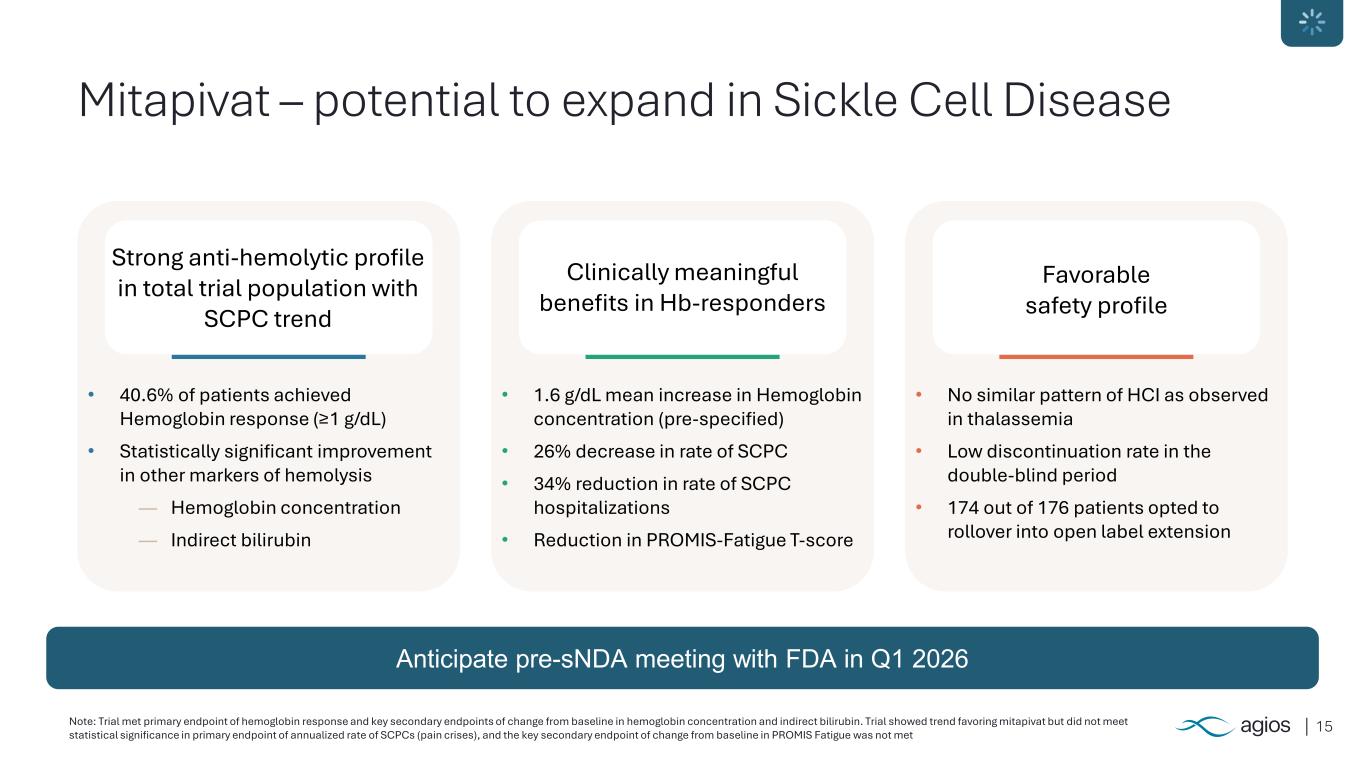 Mitapivat – potential to expand in Sickle Cell Disease

Strong anti-hemolytic profile in total trial population with SCPC trend

• 40.6% of patients achieved Hemoglobin response (≥1 g/dL)
• Statistically significant improvement in other markers of hemolysis
— Hemoglobin concentration
— Indirect bilirubin

Clinically meaningful benefits in Hb-responders

• 1.6 g/dL mean increase in Hemoglobin concentration (pre-specified)
• 26% decrease in rate of SCPC
• 34% reduction in rate of SCPC hospitalizations
• Reduction in PROMIS-Fatigue T-score

Favorable safety profile

• No similar pattern of HCI as observed in thalassemia
• Low discontinuation rate in the double-blind period
• 174 out of 176 patients opted to rollover into open label extension

Anticipate pre-sNDA meeting with FDA in Q1 2026

Note: Trial met primary endpoint of hemoglobin response and key secondary endpoints of change from baseline in hemoglobin concentration and indirect bilirubin. Trial showed trend favoring mitapivat but did not meet statistical significance in primary endpoint of annualized rate of SCPCs (pain crises), and the key secondary endpoint of change from baseline in PROMIS Fatigue was not met

agios | 15